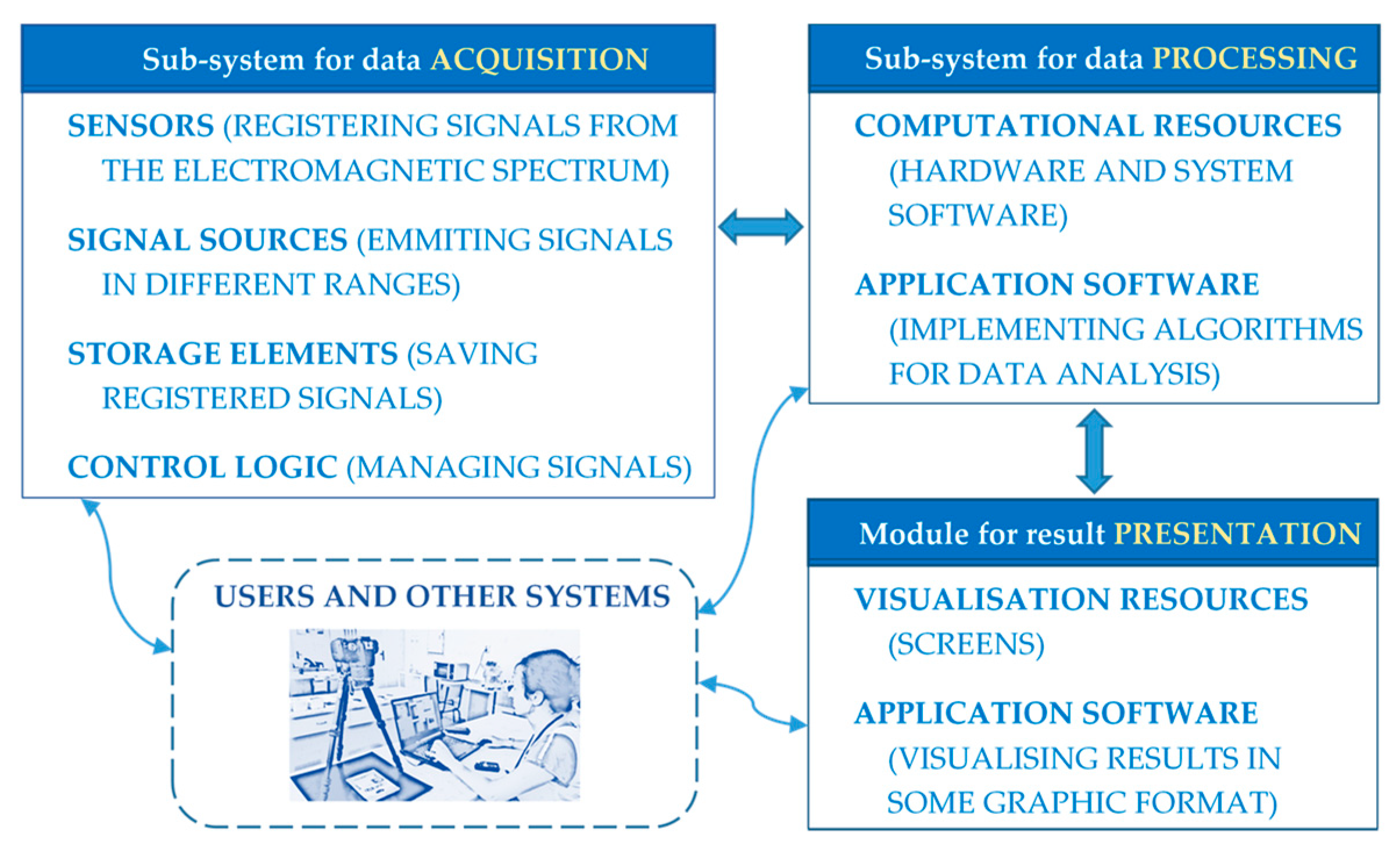 Sub-system for data ACQUISITION

SENSORS (REGISTERING SIGNALS FROM THE ELECTROMAGNETIC SPECTRUM)

SIGNAL SOURCES (EMMITING SIGNALS IN DIFFERENT RANGES)

STORAGE ELEMENTS (SAVING REGISTERED SIGNALS)

CONTROL LOGIC (MANAGING SIGNALS)

Sub-system for data PROCESSING

COMPUTATIONAL RESOURCES (HARDWARE AND SYSTEM SOFTWARE)

APPLICATION SOFTWARE (IMPLEMENTING ALGORITHMS FOR DATA ANALYSIS)

USERS AND OTHER SYSTEMS

Module for result PRESENTATION

VISUALISATION RESOURCES (SCREENS)

APPLICATION SOFTWARE (VISUALISING RESULTS IN SOME GRAPHIC FORMAT)